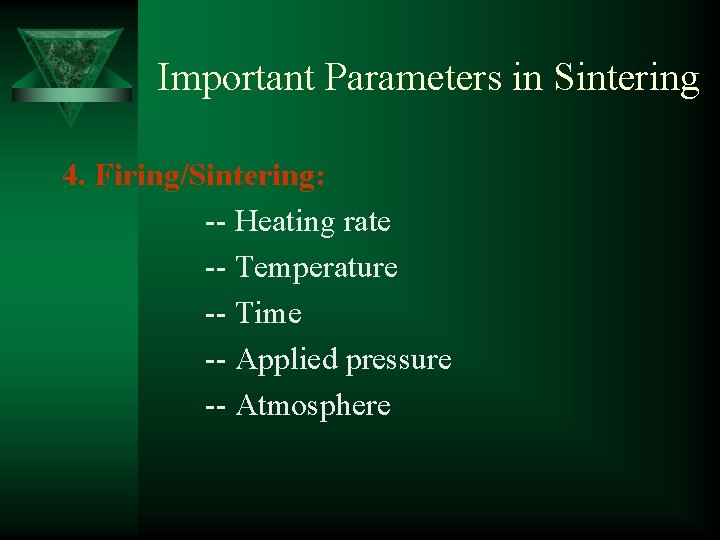 Important Parameters in Sintering

4. Firing/Sintering:

-- Heating rate

-- Temperature

-- Time

-- Applied pressure

-- Atmosphere